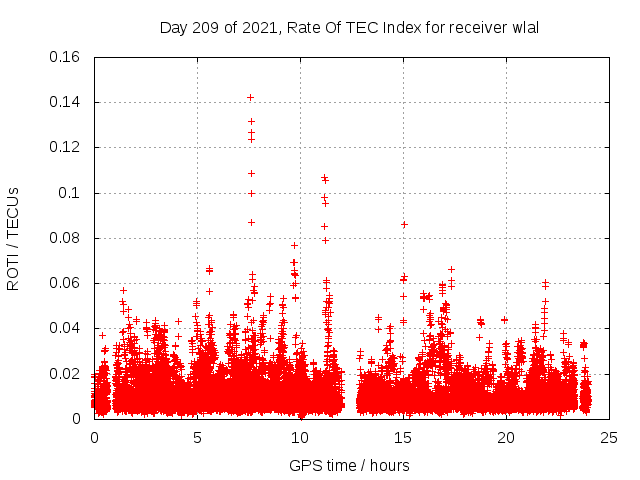 Day 209 of 2021, Rate Of TEC Index for receiver wlal

ROTI / TECUs

0.16
0.14
0.12
0.1
0.08
0.06
0.04
0.02
0

0
5
10
15
20
25

GPS time / hours